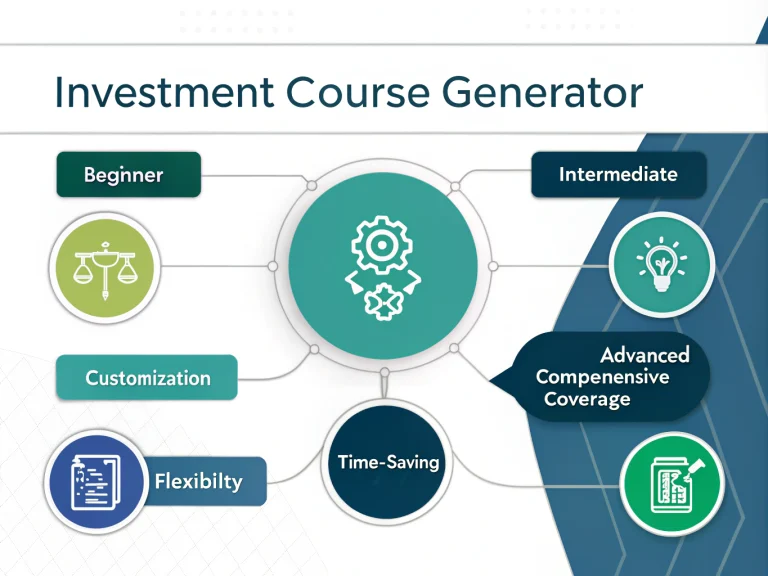 Investment Course Generator

Beginner

Intermediate

Customization

Advanced Compenensive Coverage

Flexibilty

Time-Saving